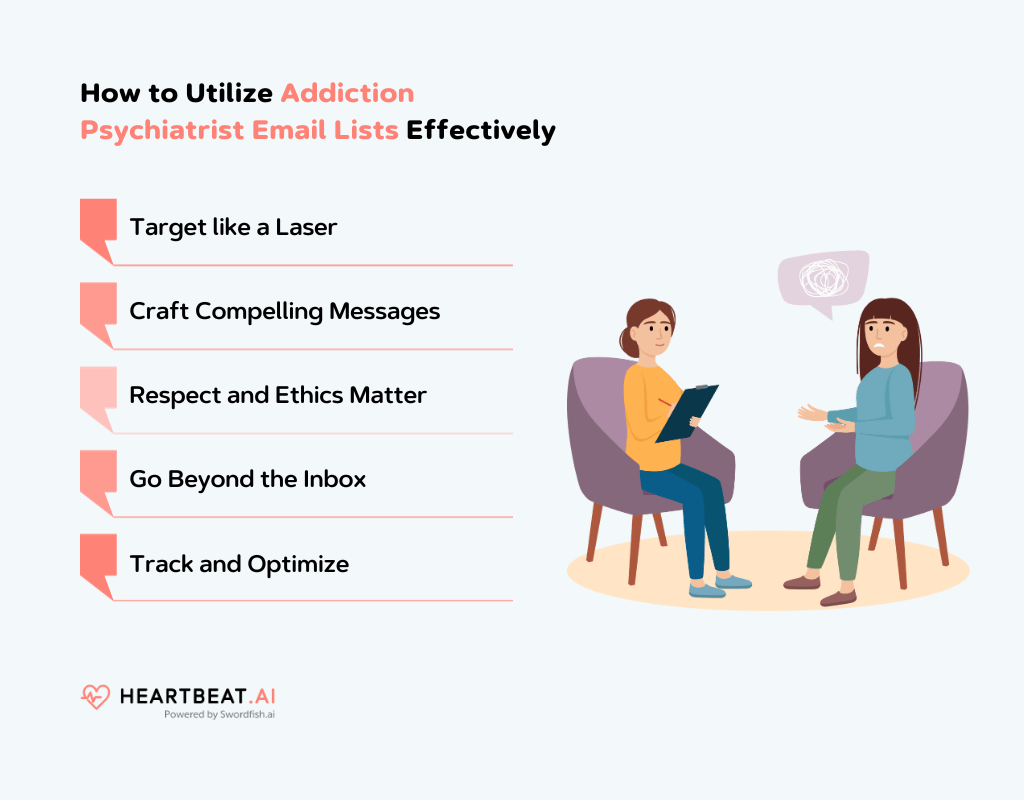 How to Utilize Addiction Psychiatrist Email Lists Effectively

Target like a Laser

Craft Compelling Messages

Respect and Ethics Matter

Go Beyond the Inbox

Track and Optimize

HEARTBEAT.AI
Powered by Swordfish.ai